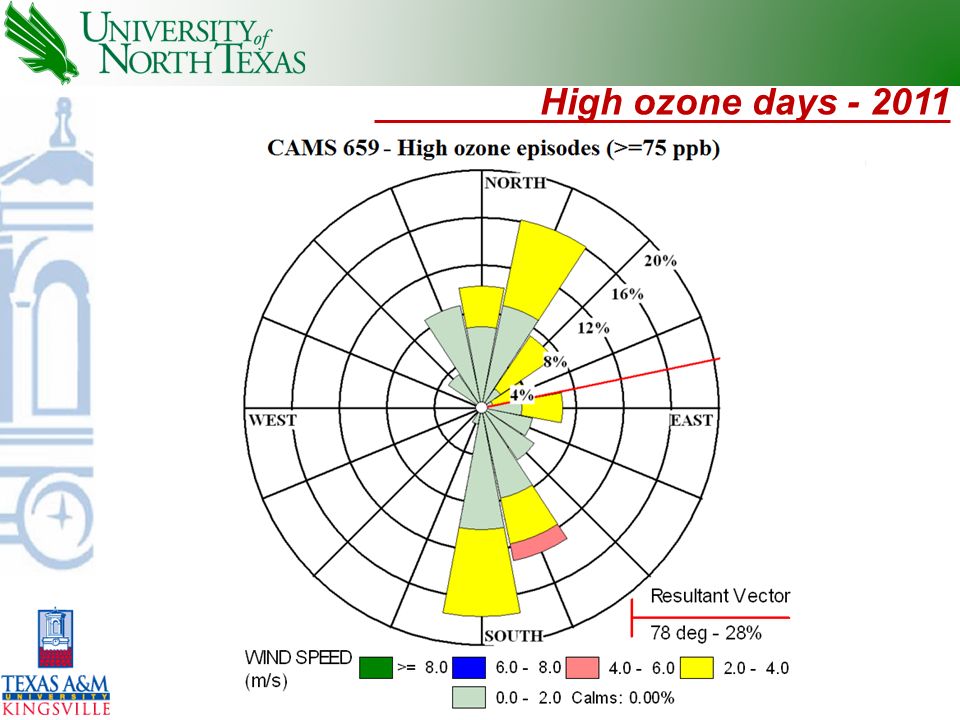 UNIVERSITY of NORTH TEXAS

High ozone days - 2011

CAMS 659 - High ozone episodes (>=75 ppb)

NORTH

20%

16%

12%

8%

4%

WEST

EAST

SOUTH

Resultant Vector

78 deg - 28%

WIND SPEED (m/s)

>= 8.0

6.0 - 8.0

4.0 - 6.0

2.0 - 4.0

0.0 - 2.0

Calms: 0.00%

TEXAS A&M UNIVERSITY KINGSVILLE